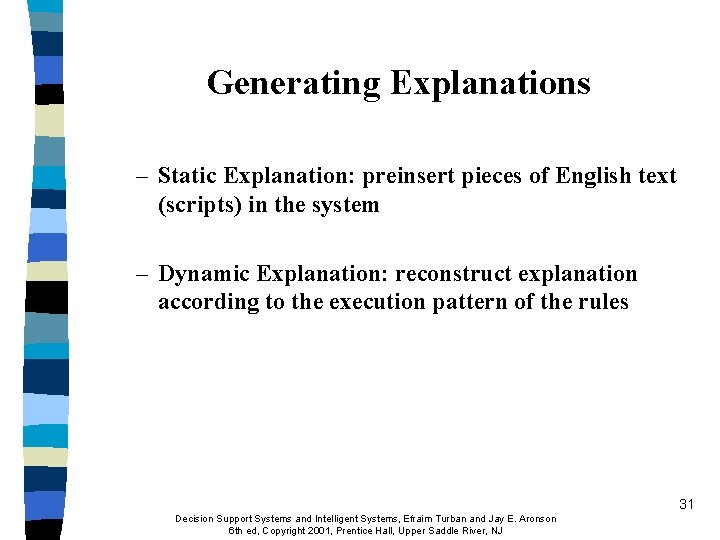 Generating Explanations

– Static Explanation: preinsert pieces of English text (scripts) in the system

– Dynamic Explanation: reconstruct explanation according to the execution pattern of the rules

31

Decision Support Systems and Intelligent Systems, Efraim Turban and Jay E. Aronson
6th ed, Copyright 2001, Prentice Hall, Upper Saddle River, NJ